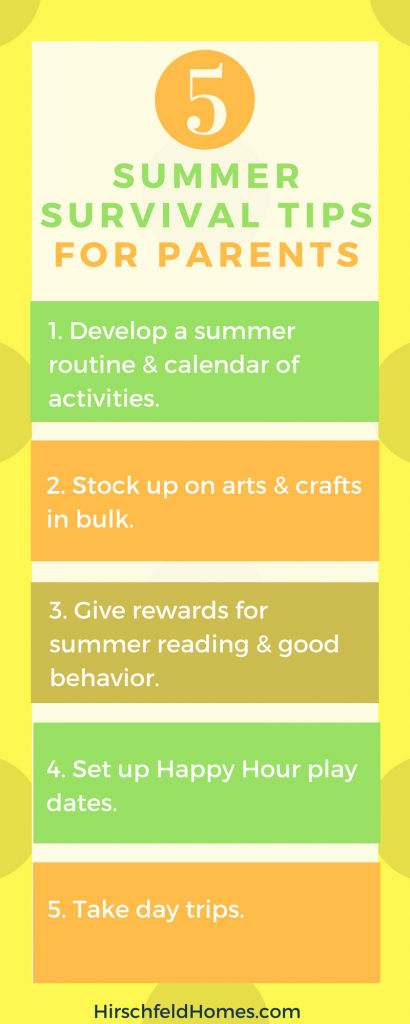 5

SUMMER SURVIVAL TIPS FOR PARENTS

1. Develop a summer routine & calendar of activities.

2. Stock up on arts & crafts in bulk.

3. Give rewards for summer reading & good behavior.

4. Set up Happy Hour play dates.

5. Take day trips.

HirschfeldHomes.com